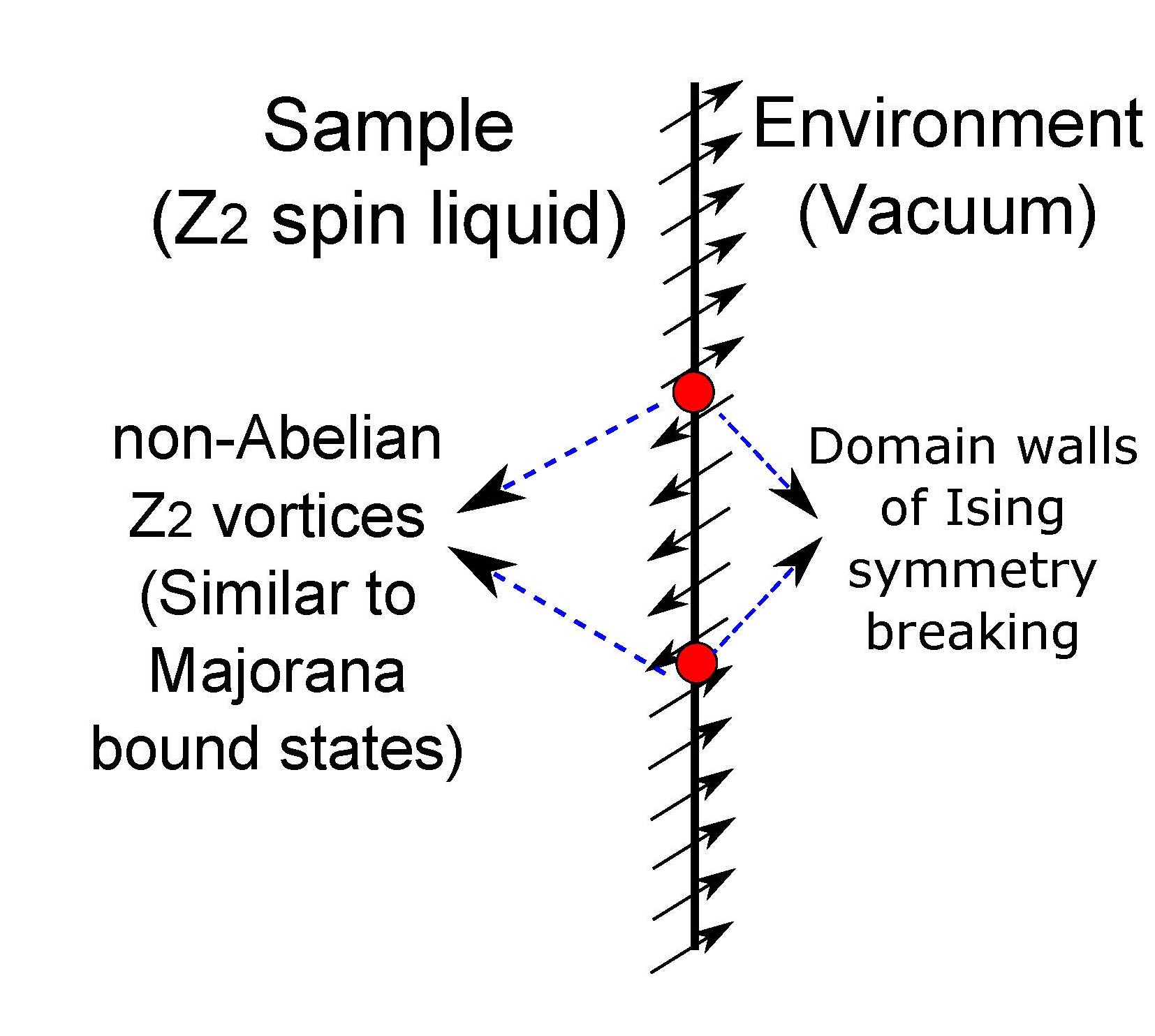 Sample
($Z_2$ spin liquid)

Environment
(Vacuum)

non-Abelian
$Z_2$ vortices
(Similar to
Majorana
bound states)

Domain walls
of Ising
symmetry
breaking